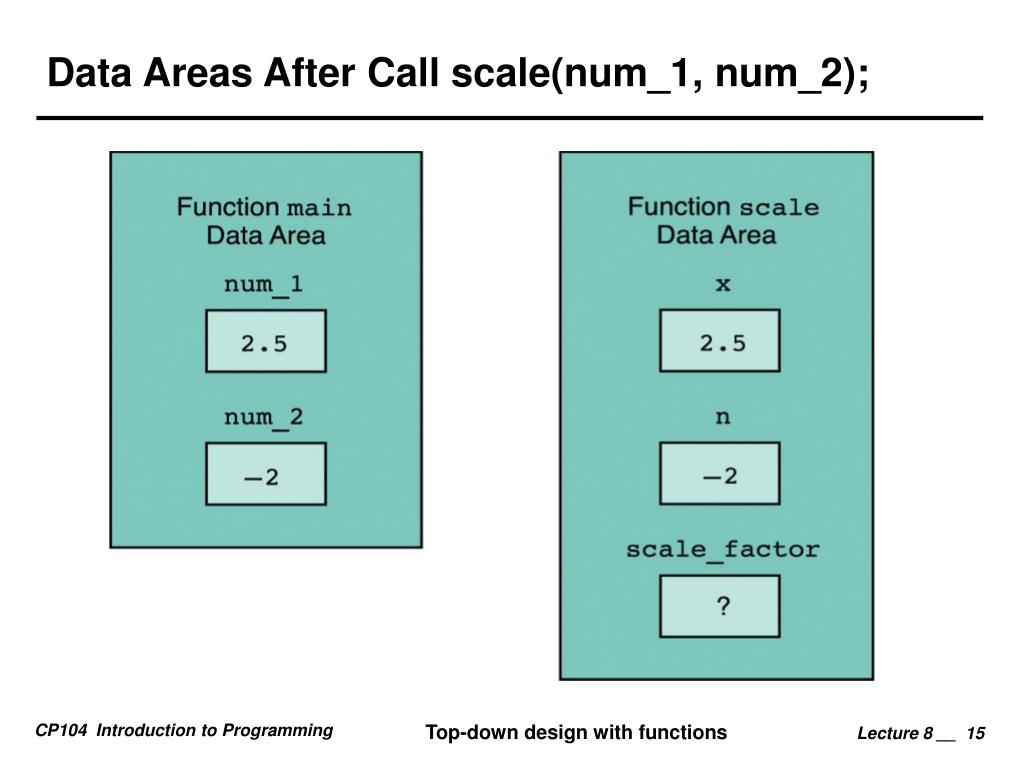 Data Areas After Call scale(num_1, num_2);

Function main Data Area

num_1

2.5

num_2

−2

Function scale Data Area

x

2.5

n

−2

scale_factor

?

CP104 Introduction to Programming

Top-down design with functions

Lecture 8 __ 15